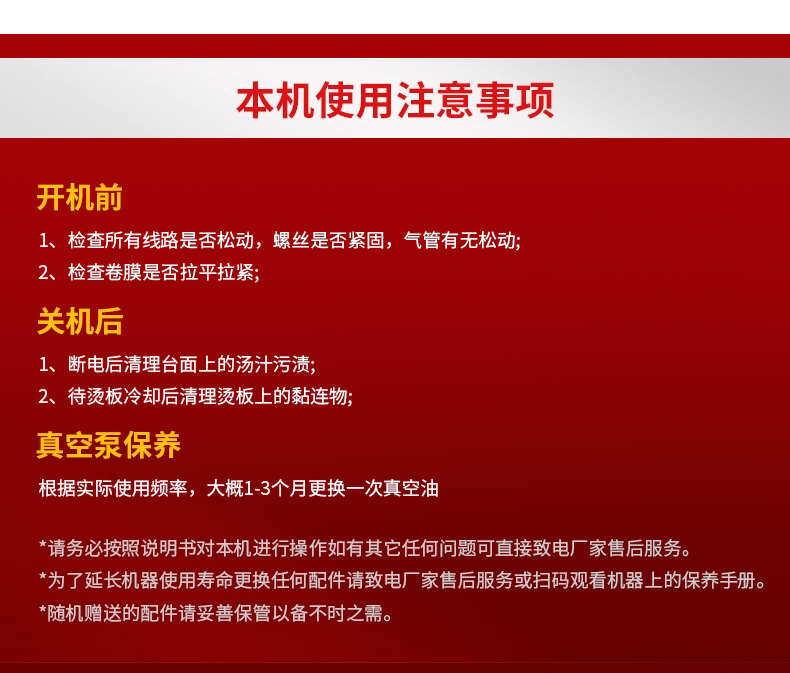 本机使用注意事项

开机前

1、检查所有线路是否松动，螺丝是否紧固，气管有无松动;

2、检查卷膜是否拉平拉紧;

关机后

1、断电后清理台面上的汤汁污渍;

2、待烫板冷却后清理烫板上的黏连物;

真空泵保养

根据实际使用频率，大概1-3个月更换一次真空油

*请务必按照说明书对本机进行操作如有其它任何问题可直接致电厂家售后服务。

*为了延长机器使用寿命更换任何配件请致电厂家售后服务或扫码观看机器上的保养手册。

*随机赠送的配件请妥善保管以备不时之需。